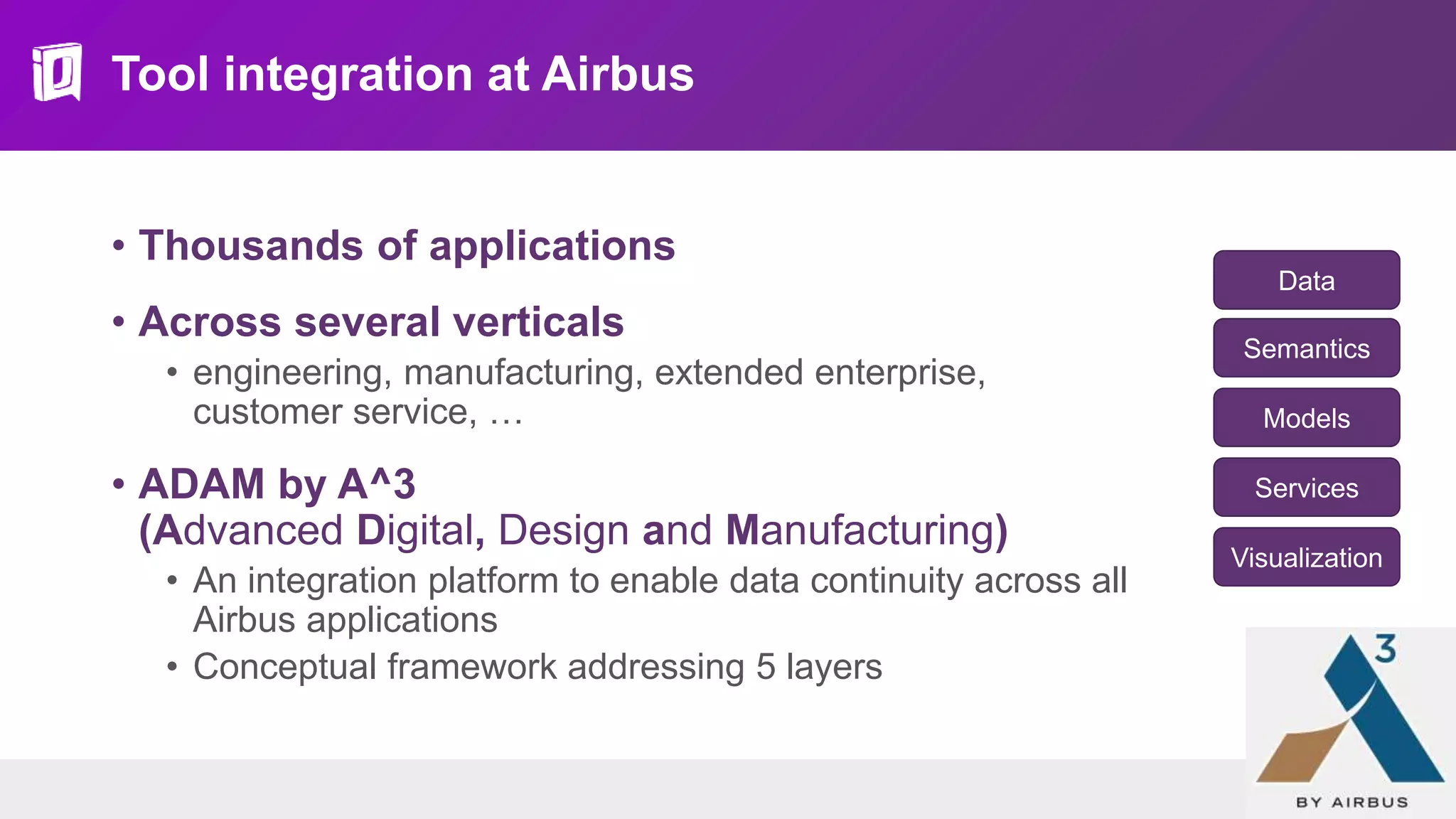 Tool integration at Airbus

• Thousands of applications

• Across several verticals
  • engineering, manufacturing, extended enterprise, customer service, …

• ADAM by A^3
(Advanced Digital, Design and Manufacturing)
  • An integration platform to enable data continuity across all Airbus applications
  • Conceptual framework addressing 5 layers

Data

Semantics

Models

Services

Visualization

3

BY AIRBUS